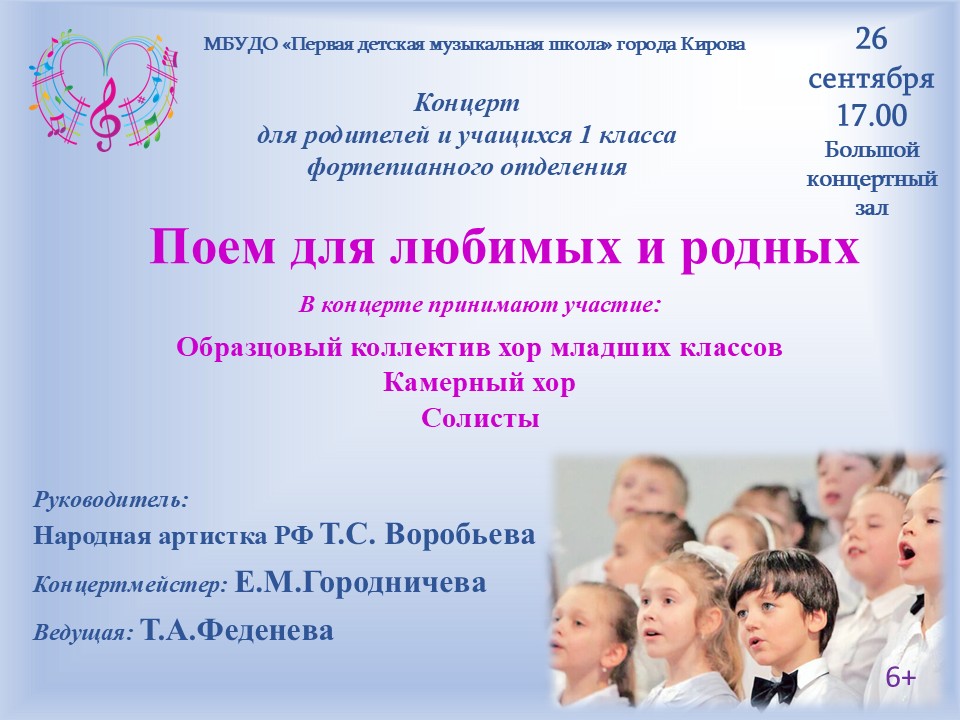 МБУДО «Первая детская музыкальная школа» города Кирова

26 сентября 17.00 Большой концертный зал

Концерт
для родителей и учащихся 1 класса
фортепианного отделения

Поем для любимых и родных

В концерте принимают участие:

Образцовый коллектив хор младших классов
Камерный хор
Солисты

Руководитель:
Народная артистка РФ Т.С. Воробьева

Концертмейстер: Е.М.Городничева

Ведущая: Т.А.Феденева

6+